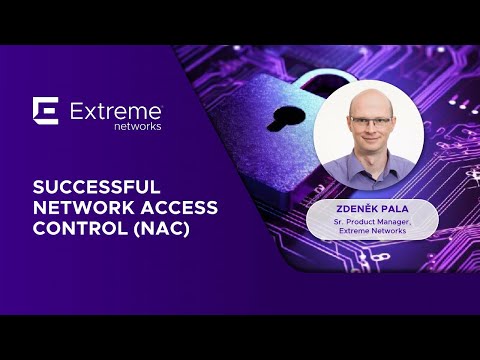 Extreme networks

SUCCESSFUL NETWORK ACCESS CONTROL (NAC)

ZDENĚK PALA
Sr. Product Manager, Extreme Networks